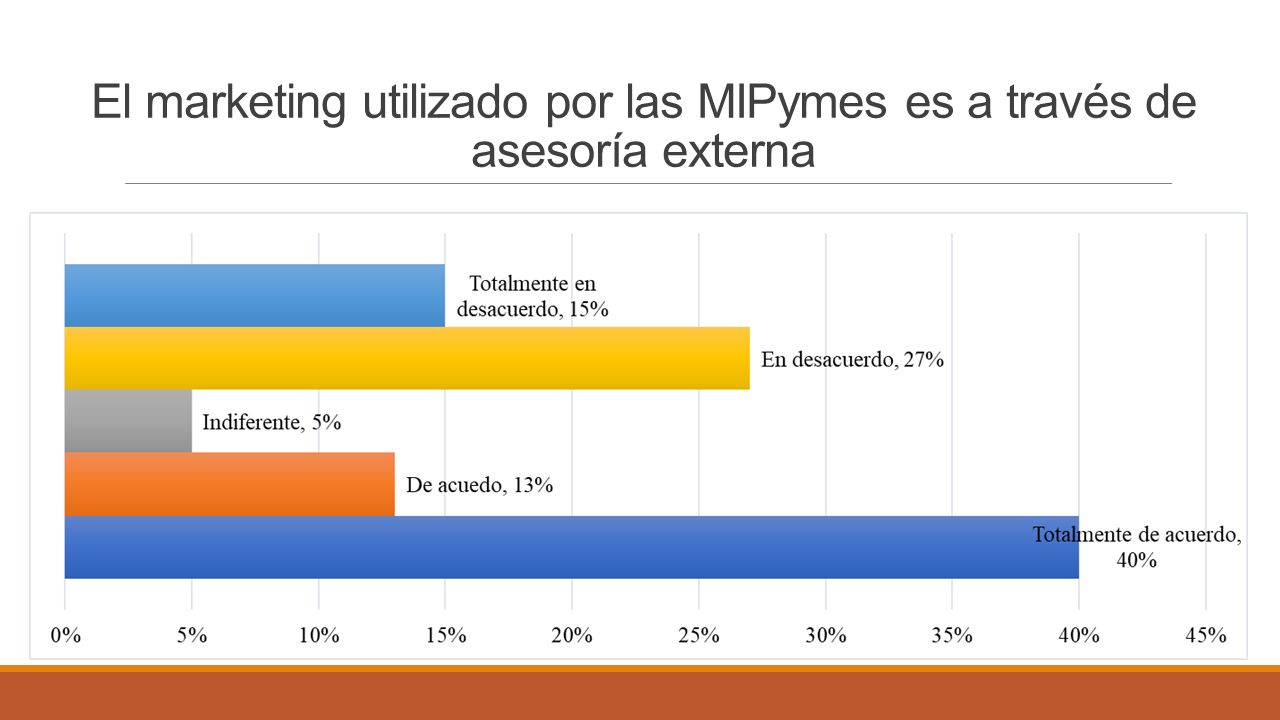 El marketing utilizado por las MIPymes es a través de asesoría externa

Totalmente en desacuerdo, 15%

En desacuerdo, 27%

Indiferente, 5%

De acuedo, 13%

Totalmente de acuerdo, 40%

0% 5% 10% 15% 20% 25% 30% 35% 40% 45%